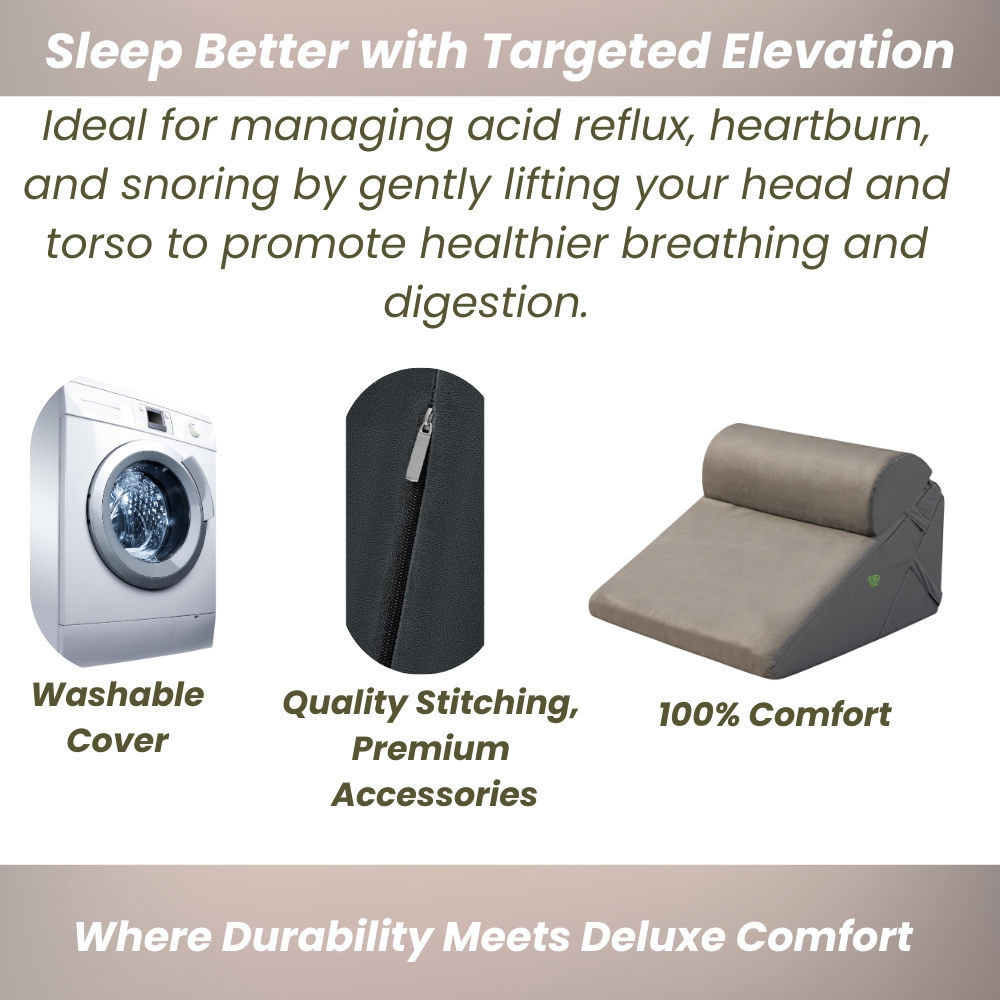 Sleep Better with Targeted Elevation

Ideal for managing acid reflux, heartburn, and snoring by gently lifting your head and torso to promote healthier breathing and digestion.

Washable Cover

Quality Stitching, Premium Accessories

100% Comfort

Where Durability Meets Deluxe Comfort